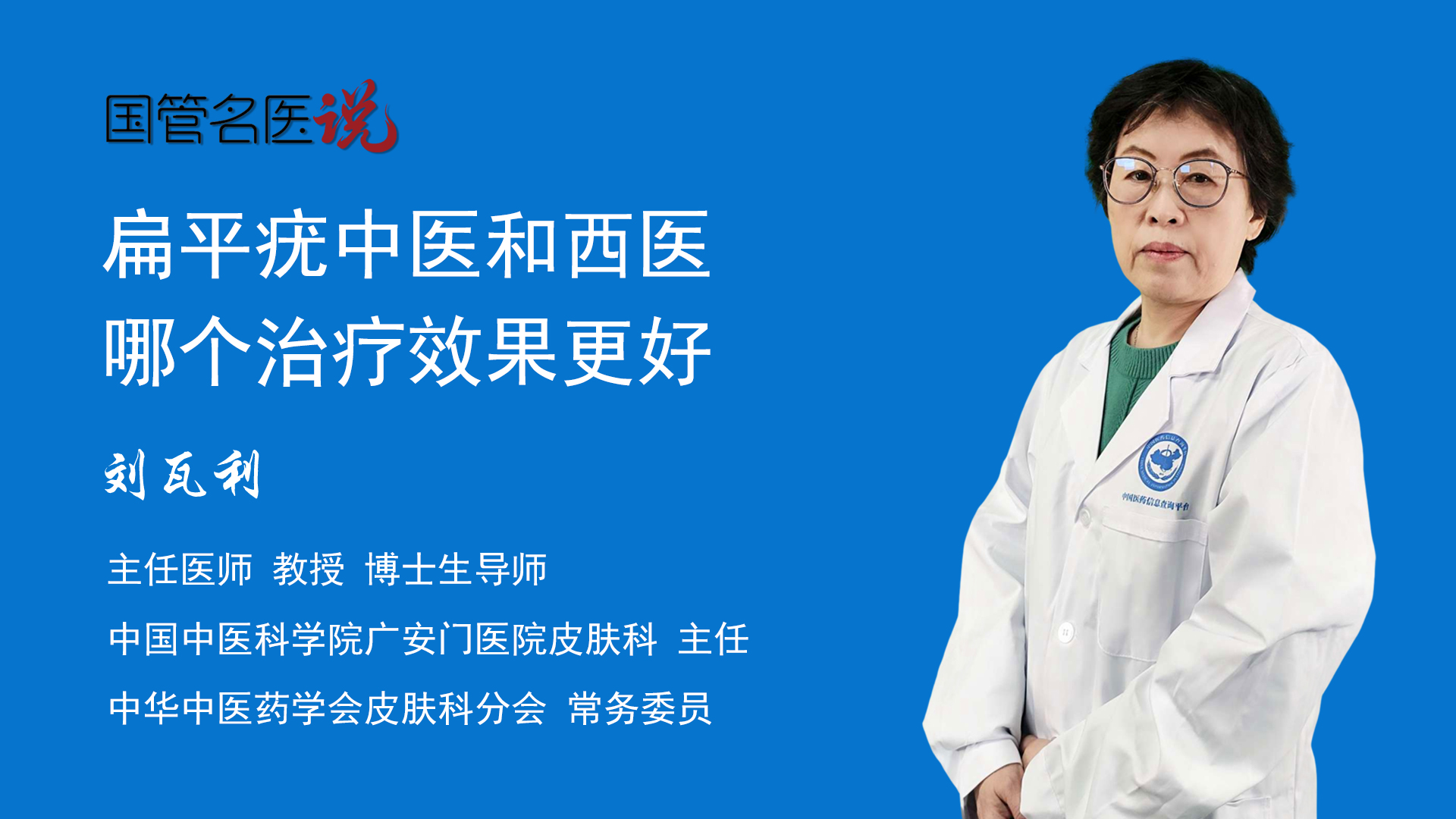 国管名医说

扁平疣中医和西医
哪个治疗效果更好

刘瓦利

主任医师 教授 博士生导师

中国中医科学院广安门医院皮肤科 主任

中华中医药学会皮肤科分会 常务委员

中国医药信息查询平台